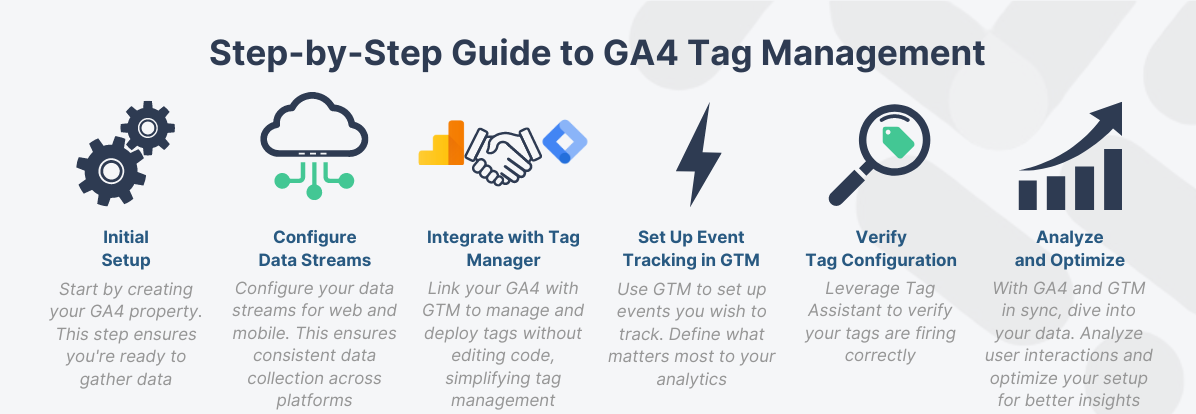 Step-by-Step Guide to GA4 Tag Management

Initial Setup

Start by creating your GA4 property. This step ensures you're ready to gather data

Configure Data Streams

Configure your data streams for web and mobile. This ensures consistent data collection across platforms

Integrate with Tag Manager

Link your GA4 with GTM to manage and deploy tags without editing code, simplifying tag management

Set Up Event Tracking in GTM

Use GTM to set up events you wish to track. Define what matters most to your analytics

Verify Tag Configuration

Leverage Tag Assistant to verify your tags are firing correctly

Analyze and Optimize

With GA4 and GTM in sync, dive into your data. Analyze user interactions and optimize your setup for better insights